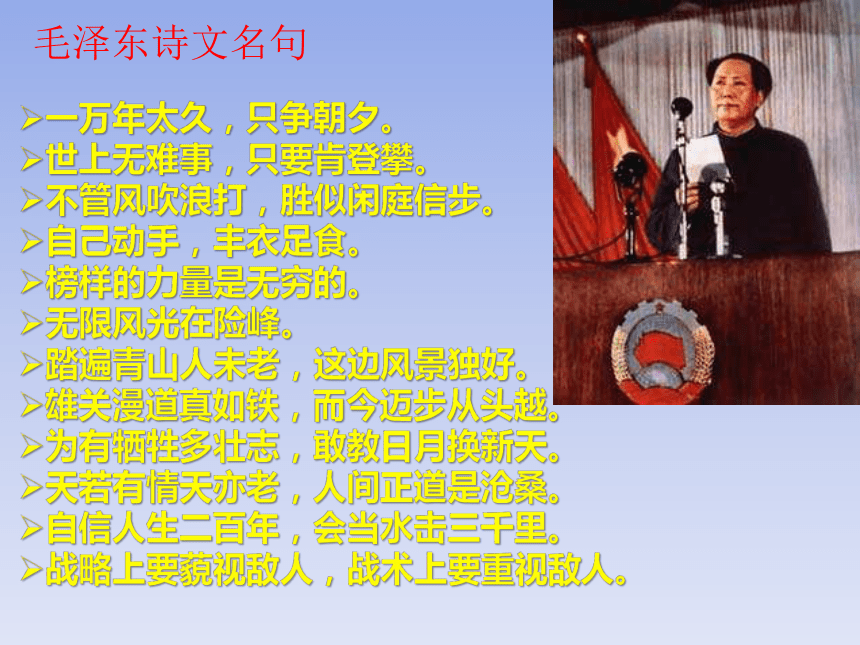 毛泽东诗文名句

➢一万年太久，只争朝夕。
➢世上无难事，只要肯登攀。
➢不管风吹浪打，胜似闲庭信步。
➢自己动手，丰衣足食。
➢榜样的力量是无穷的。
➢无限风光在险峰。
➢踏遍青山人未老，这边风景独好。
➢雄关漫道真如铁，而今迈步从头越。
➢为有牺牲多壮志，敢教日月换新天。
➢天若有情天亦老，人间正道是沧桑。
➢自信人生二百年，会当水击三千里。
➢战略上要藐视敌人，战术上要重视敌人。